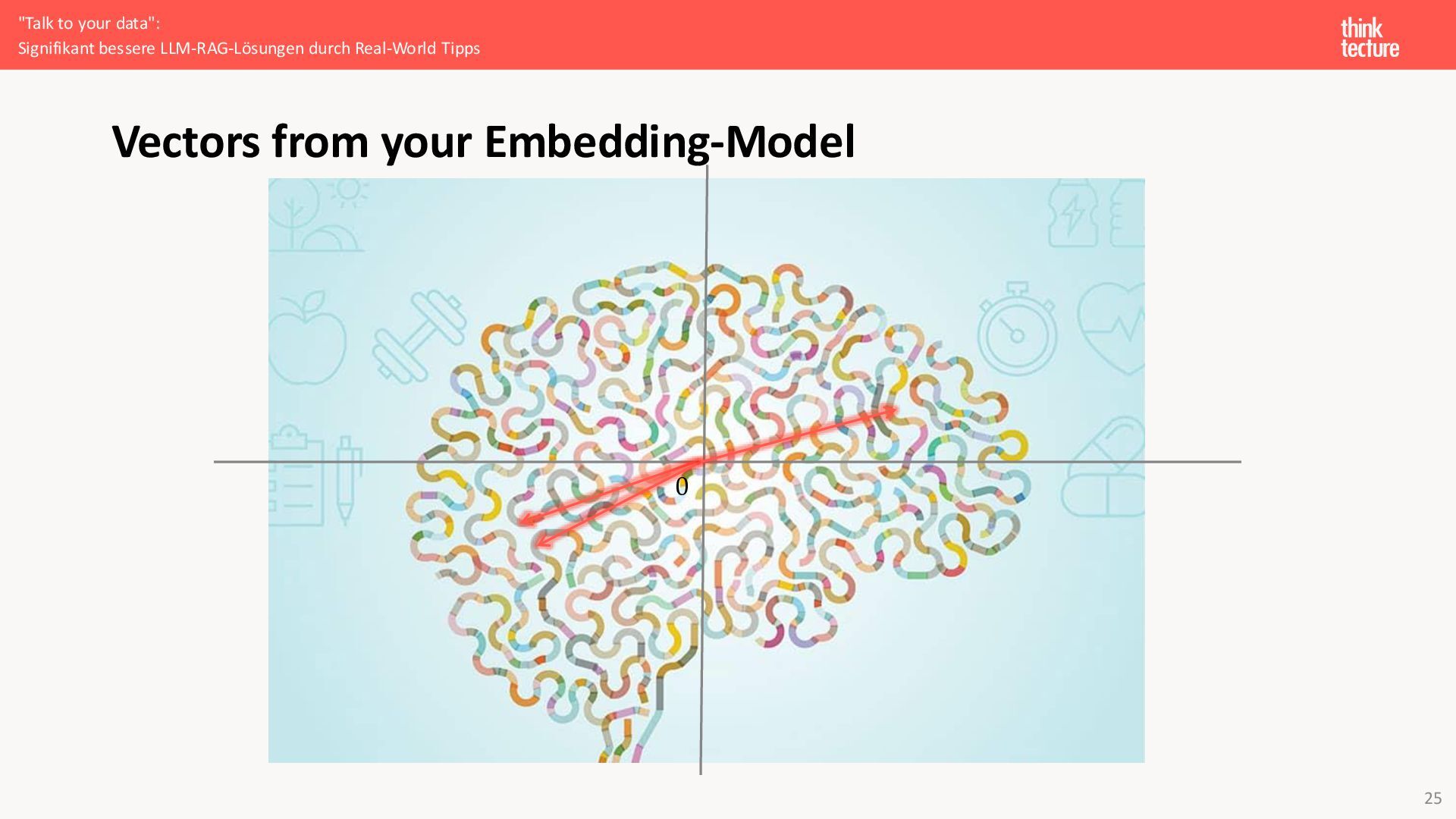 "Talk to your data":
Signifikant bessere LLM-RAG-Lösungen durch Real-World Tipps

think tecture

Vectors from your Embedding-Model

0

25